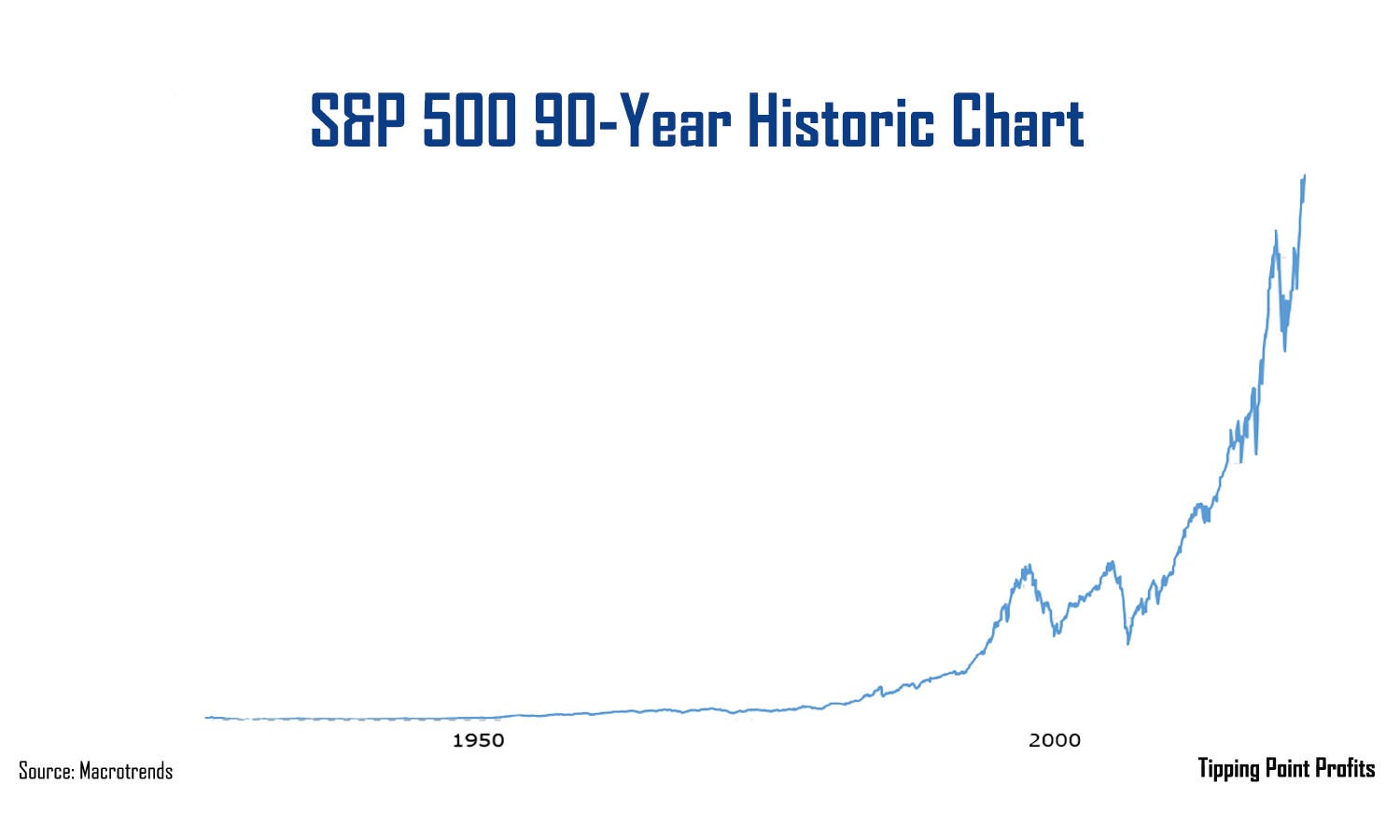 S&P 500 90-Year Historic Chart

1950

2000

Source: Macrotrends

Tipping Point Profits